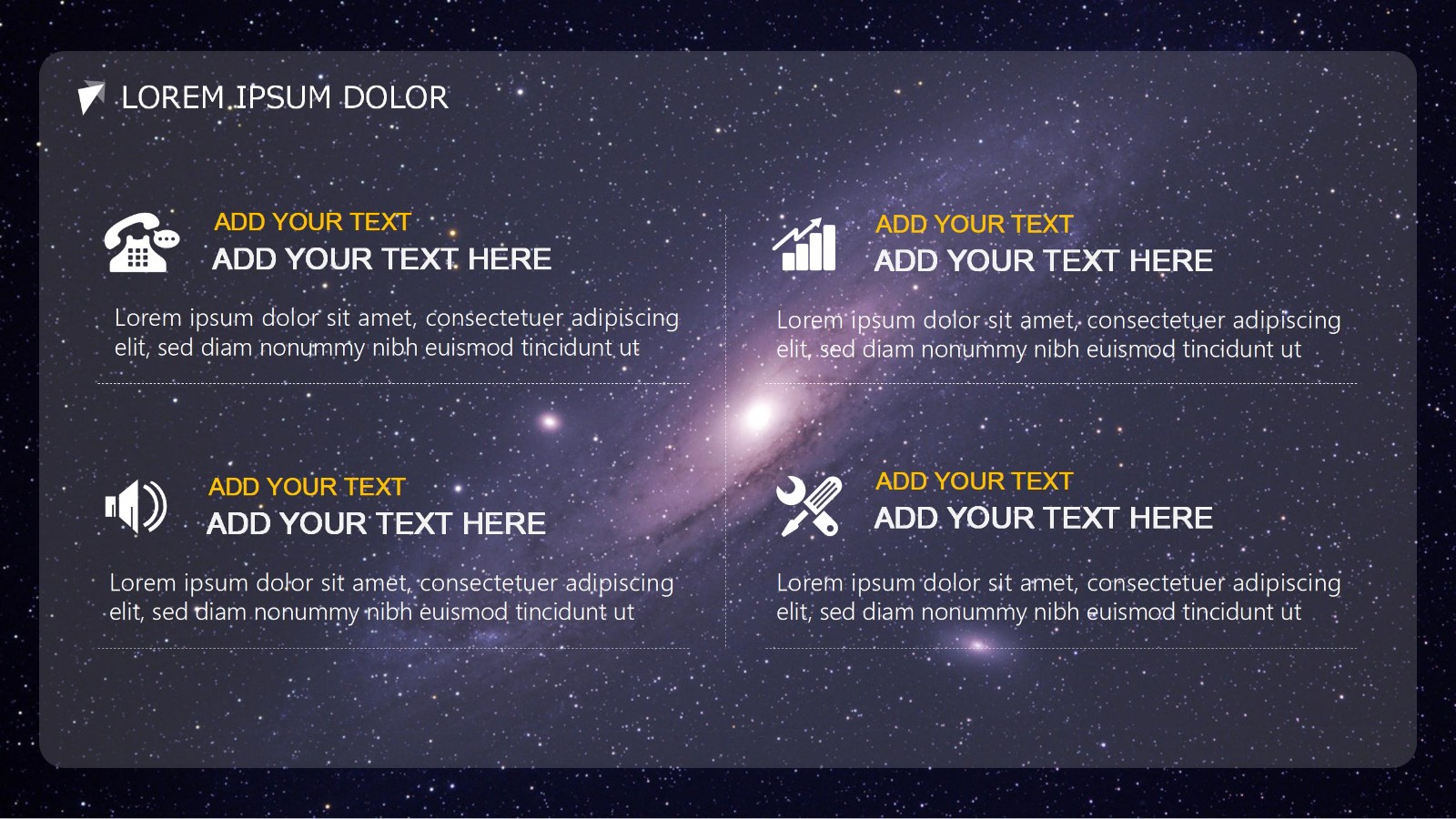 LOREM IPSUM DOLOR

ADD YOUR TEXT
ADD YOUR TEXT HERE

Lorem ipsum dolor sit amet, consectetuer adipiscing elit, sed diam nonummy nibh euismod tincidunt ut

ADD YOUR TEXT
ADD YOUR TEXT HERE

Lorem ipsum dolor sit amet, consectetuer adipiscing elit, sed diam nonummy nibh euismod tincidunt ut

ADD YOUR TEXT
ADD YOUR TEXT HERE

Lorem ipsum dolor sit amet, consectetuer adipiscing elit, sed diam nonummy nibh euismod tincidunt ut

ADD YOUR TEXT
ADD YOUR TEXT HERE

Lorem ipsum dolor sit amet, consectetuer adipiscing elit, sed diam nonummy nibh euismod tincidunt ut